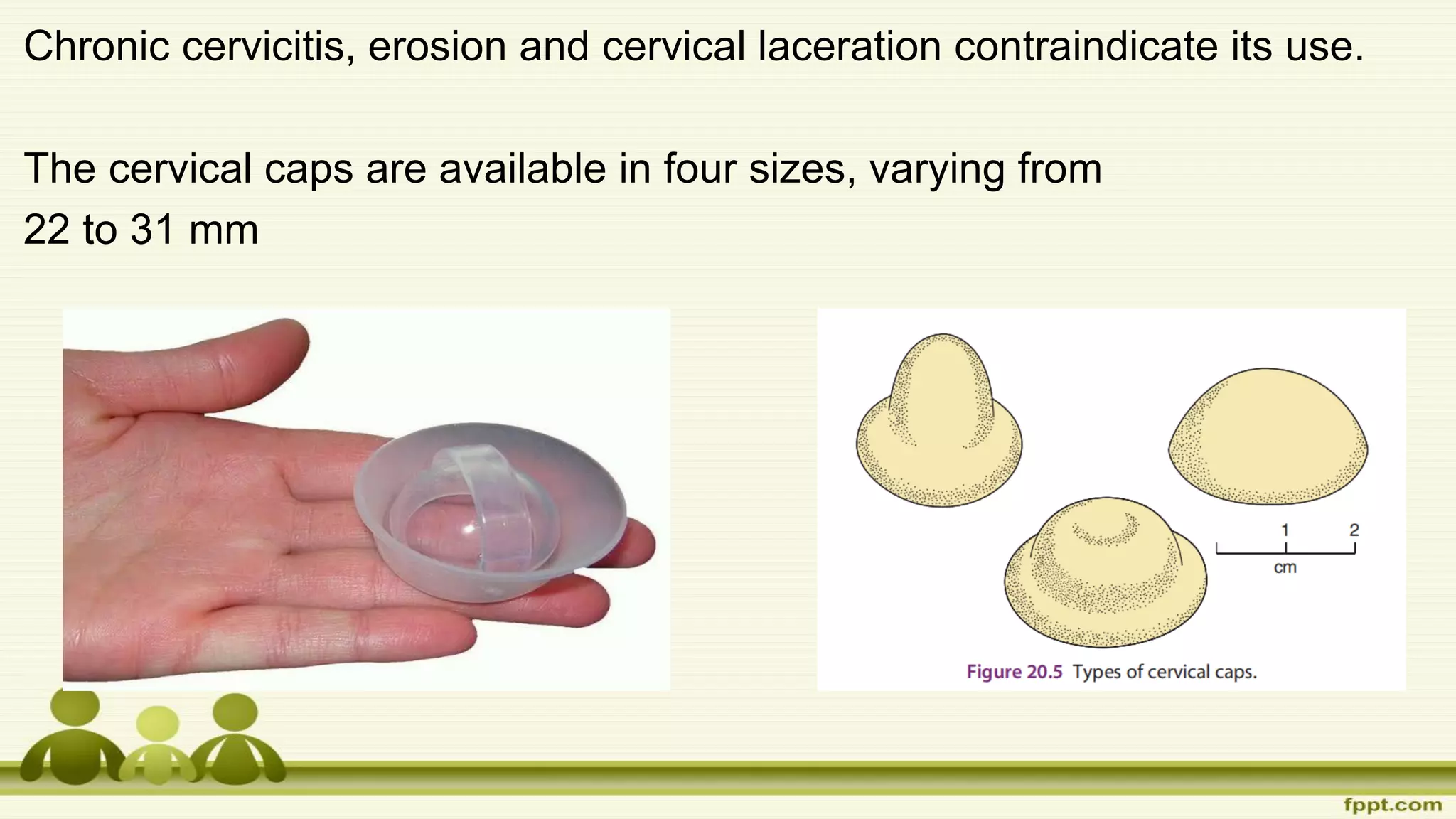 Chronic cervicitis, erosion and cervical laceration contraindicate its use.

The cervical caps are available in four sizes, varying from 22 to 31 mm

1 2
cm

Figure 20.5 Types of cervical caps.

fppt.com